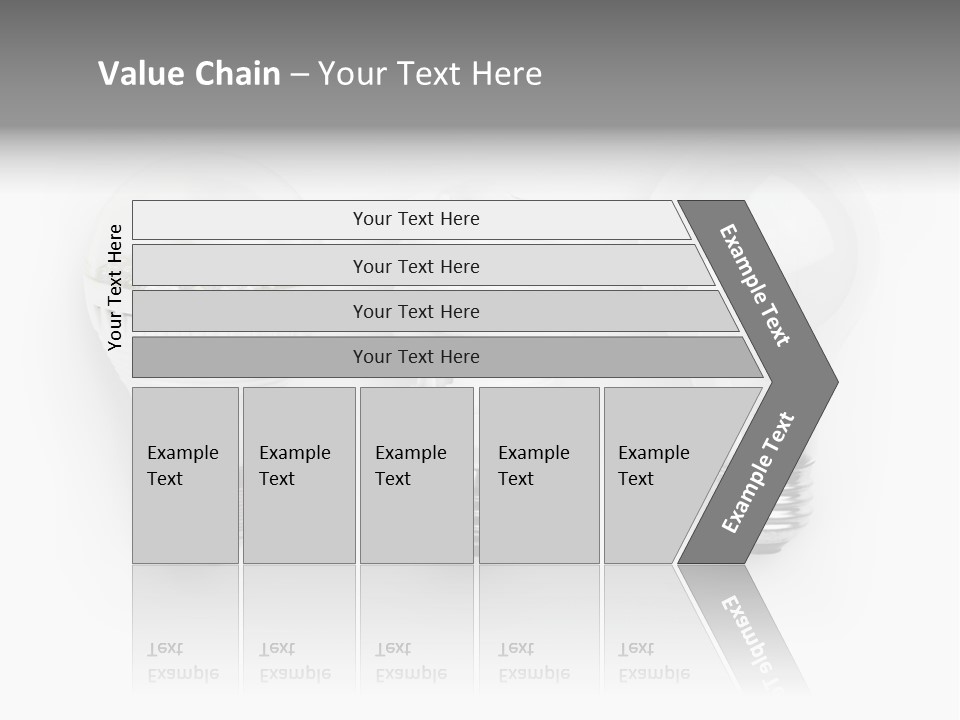 Value Chain – Your Text Here

Your Text Here

Your Text Here

Your Text Here

Your Text Here

Your Text Here

Example Text

Example Text

Example Text

Example Text

Example Text

Example Text

Example Text